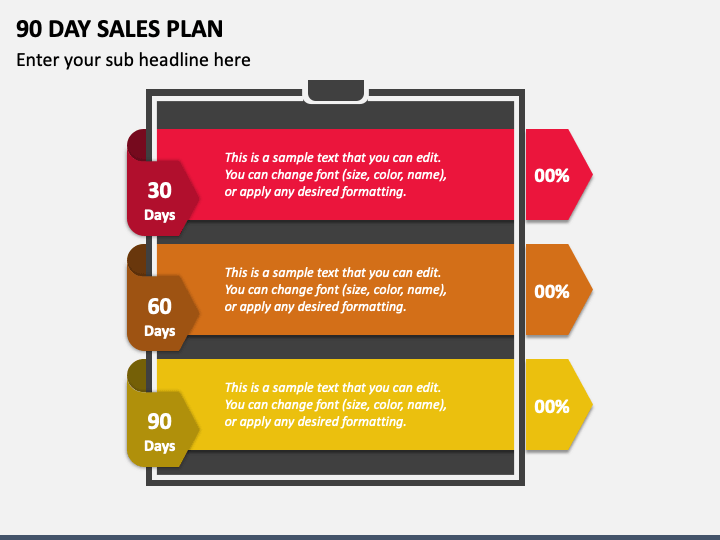 90 DAY SALES PLAN

Enter your sub headline here

30 Days

This is a sample text that you can edit. You can change font (size, color, name), or apply any desired formatting.

00%

60 Days

This is a sample text that you can edit. You can change font (size, color, name), or apply any desired formatting.

00%

90 Days

This is a sample text that you can edit. You can change font (size, color, name), or apply any desired formatting.

00%